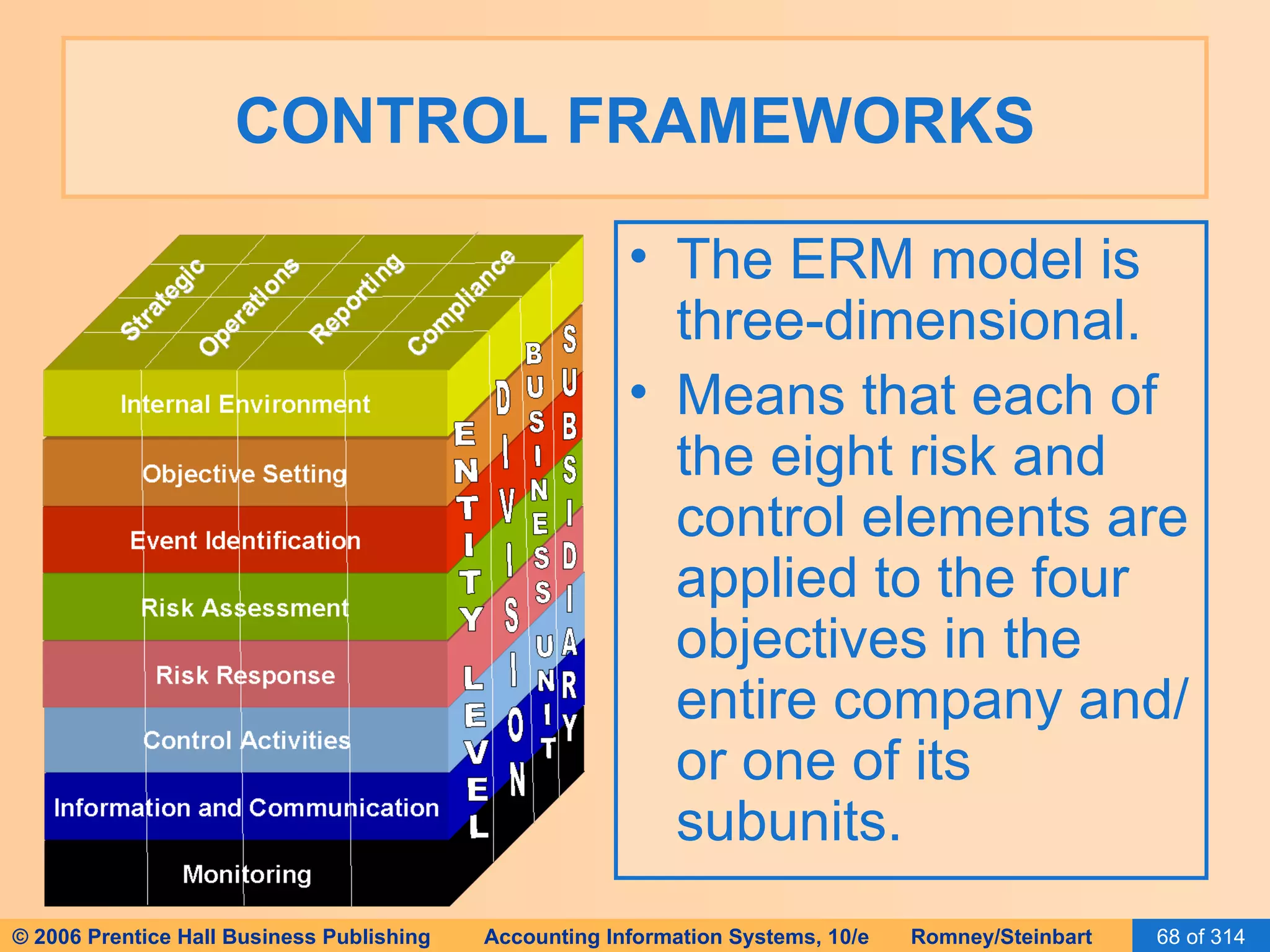 CONTROL FRAMEWORKS

Strategic
Operations
Reporting
Compliance

Internal Environment
Objective Setting
Event Identification
Risk Assessment
Risk Response
Control Activities
Information and Communication
Monitoring

ENTITY LEVEL
DIVISION
BUSINESS UNIT
SUBSIDIARY

• The ERM model is three-dimensional.
• Means that each of the eight risk and control elements are applied to the four objectives in the entire company and/ or one of its subunits.

© 2006 Prentice Hall Business Publishing Accounting Information Systems, 10/e Romney/Steinbart 68 of 314